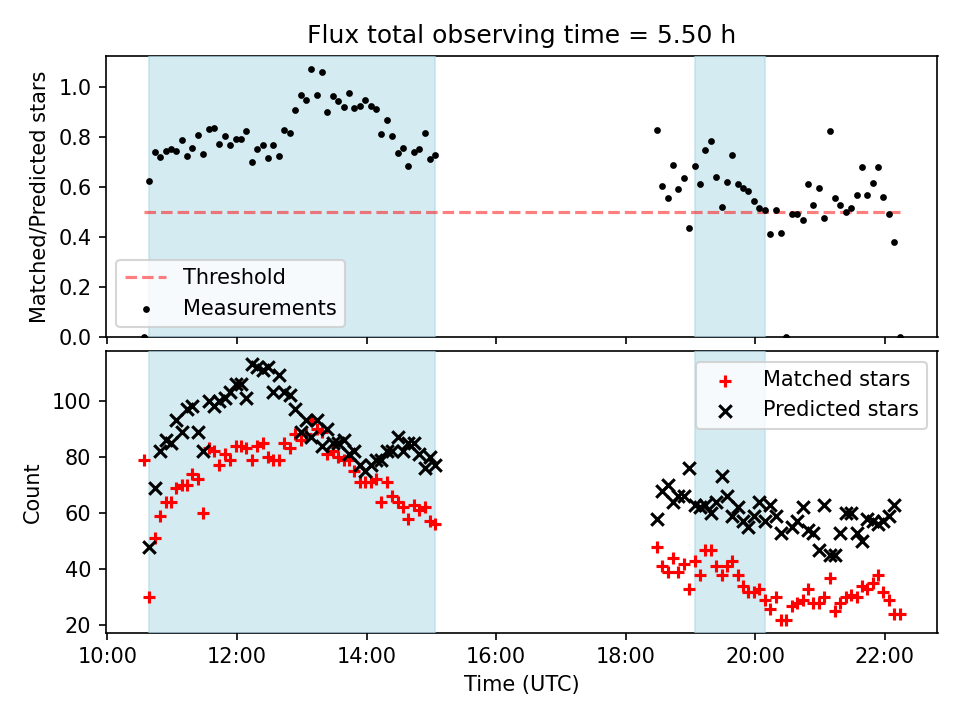 Flux total observing time = 5.50 h

Matched/Predicted stars

1.0
0.8
0.6
0.4
0.2
0.0

Threshold
Measurements

Count

100
80
60
40
20

Matched stars
Predicted stars

10:00
12:00
14:00
16:00
18:00
20:00
22:00

Time (UTC)